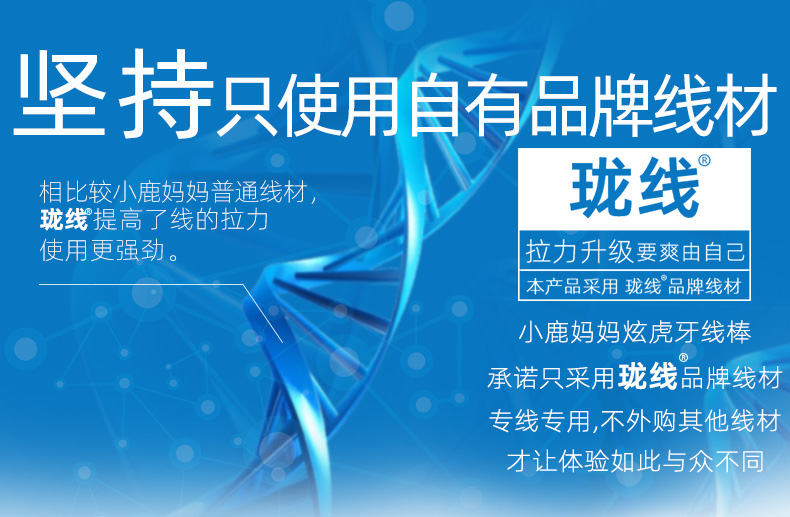 坚持只使用自有品牌线材

相比较小鹿妈妈普通线材，
珑线®提高了线的拉力
使用更强劲。

珑线®

拉力升级要爽由自己

本产品采用 珑线®品牌线材

小鹿妈妈炫虎牙线棒
承诺只采用珑线®品牌线材
专线专用,不外购其他线材
才让体验如此与众不同